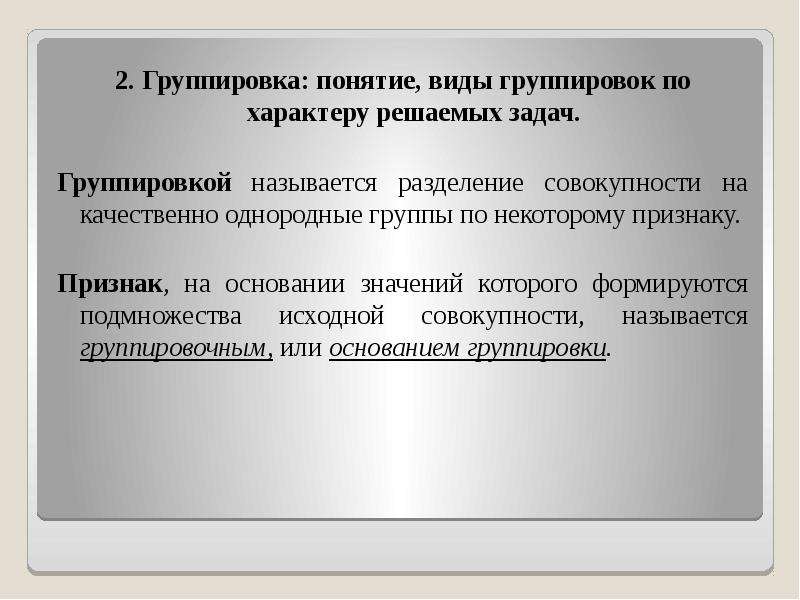 2. Группировка: понятие, виды группировок по характеру решаемых задач.

Группировкой называется разделение совокупности на качественно однородные группы по некоторому признаку.

Признак, на основании значений которого формируются подмножества исходной совокупности, называется группировочным, или основанием группировки.